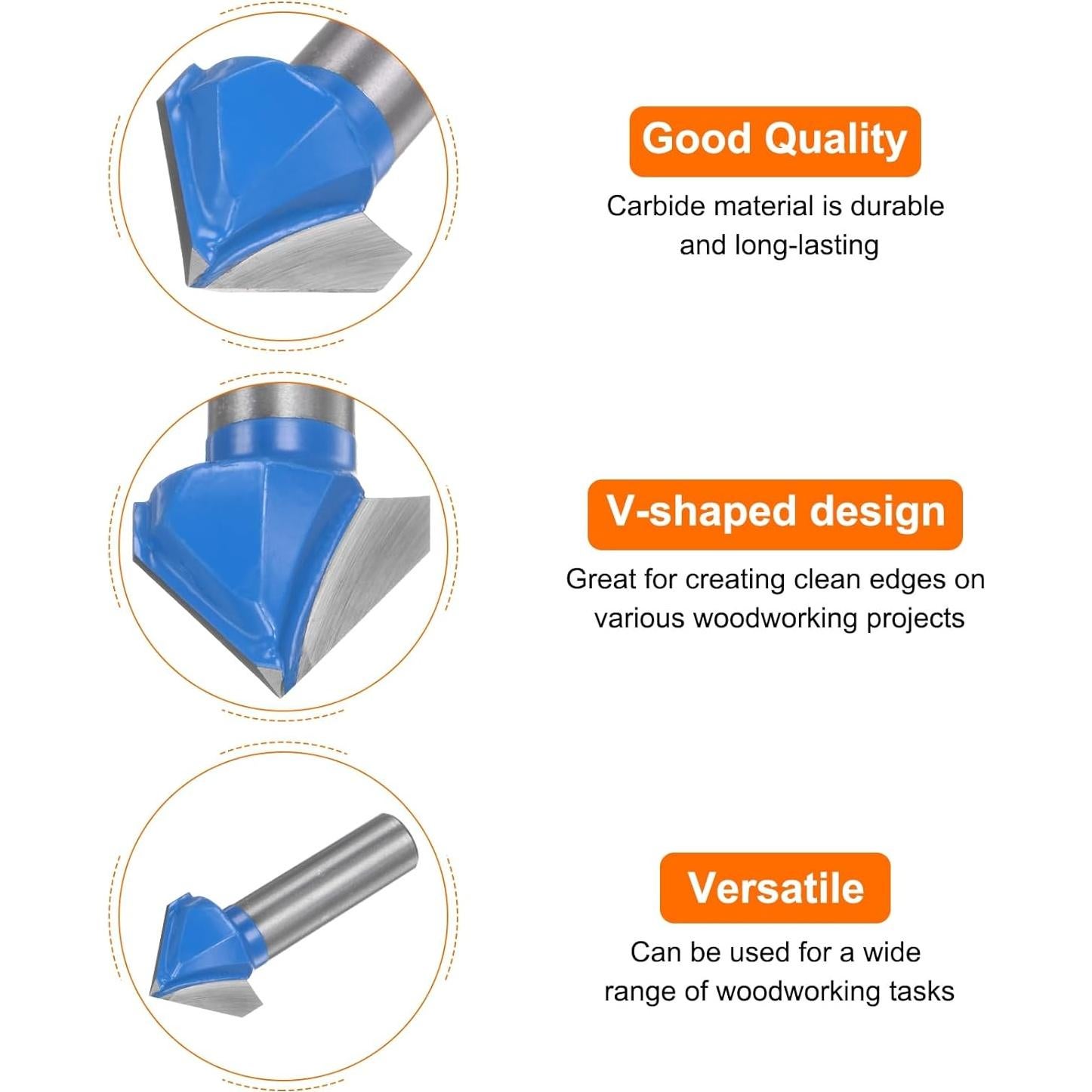 Good Quality

Carbide material is durable and long-lasting

V-shaped design

Great for creating clean edges on various woodworking projects

Versatile

Can be used for a wide range of woodworking tasks